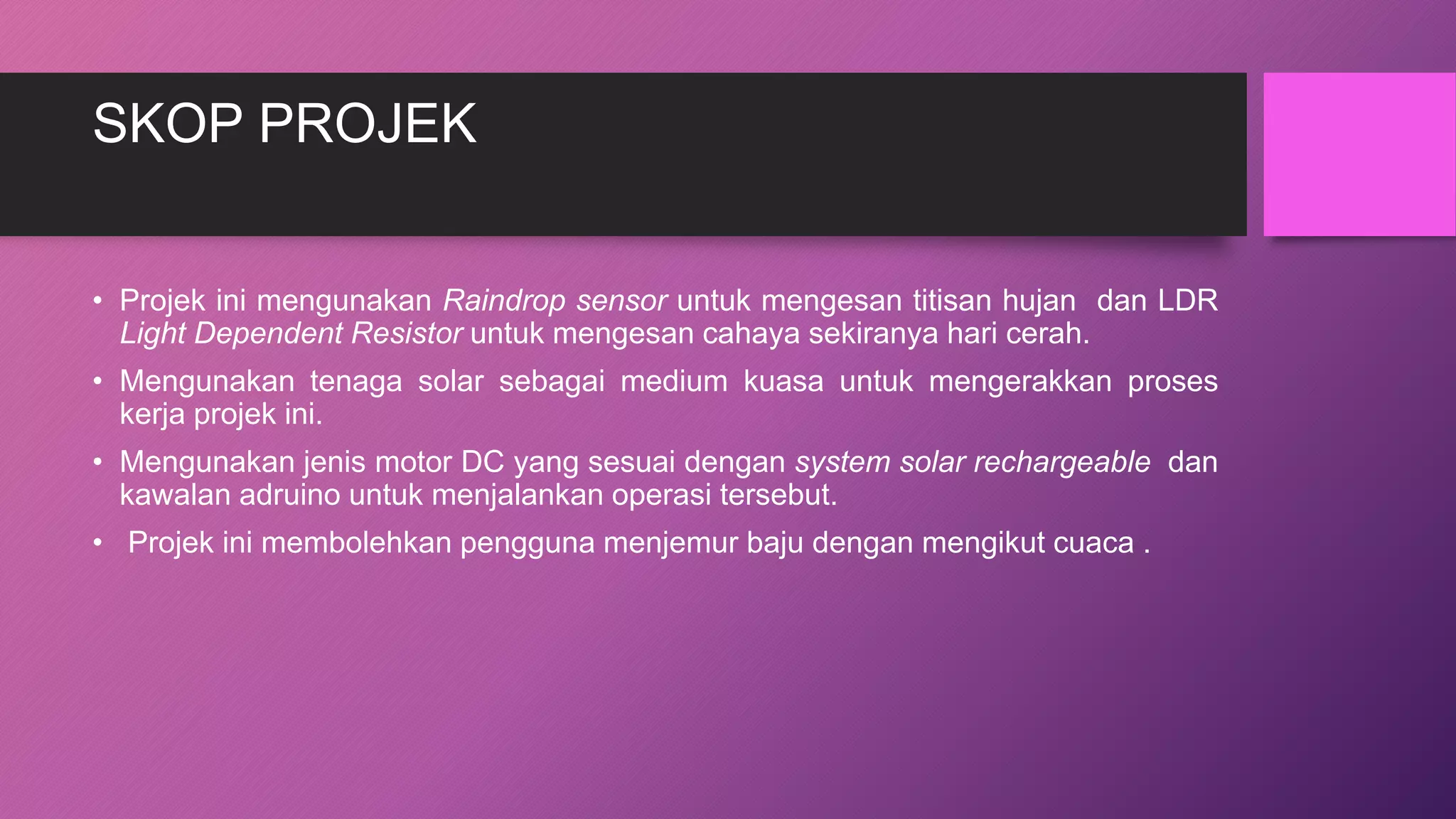 SKOP PROJEK

• Projek ini mengunakan Raindrop sensor untuk mengesan titisan hujan dan LDR Light Dependent Resistor untuk mengesan cahaya sekiranya hari cerah.

• Mengunakan tenaga solar sebagai medium kuasa untuk mengerakkan proses kerja projek ini.

• Mengunakan jenis motor DC yang sesuai dengan system solar rechargeable dan kawalan adruino untuk menjalankan operasi tersebut.

• Projek ini membolehkan pengguna menjemur baju dengan mengikut cuaca .